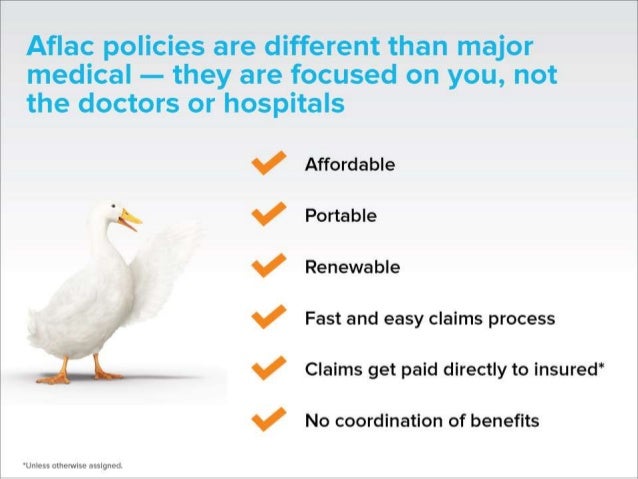 Aflac policies are different than major medical — they are focused on you, not the doctors or hospitals

Affordable

Portable

Renewable

Fast and easy claims process

Claims get paid directly to insured*

No coordination of benefits

*Unless otherwise assigned.